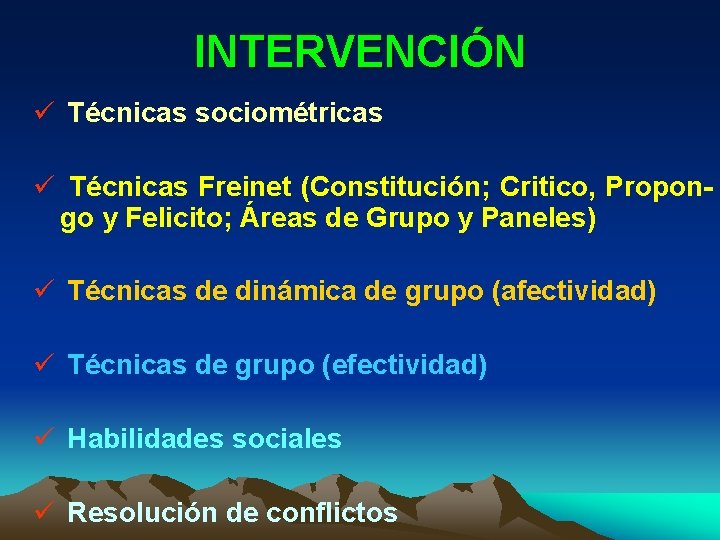 INTERVENCIÓN

✓ Técnicas sociométricas

✓ Técnicas Freinet (Constitución; Critico, Propongo y Felicito; Áreas de Grupo y Paneles)

✓ Técnicas de dinámica de grupo (afectividad)

✓ Técnicas de grupo (efectividad)

✓ Habilidades sociales

✓ Resolución de conflictos